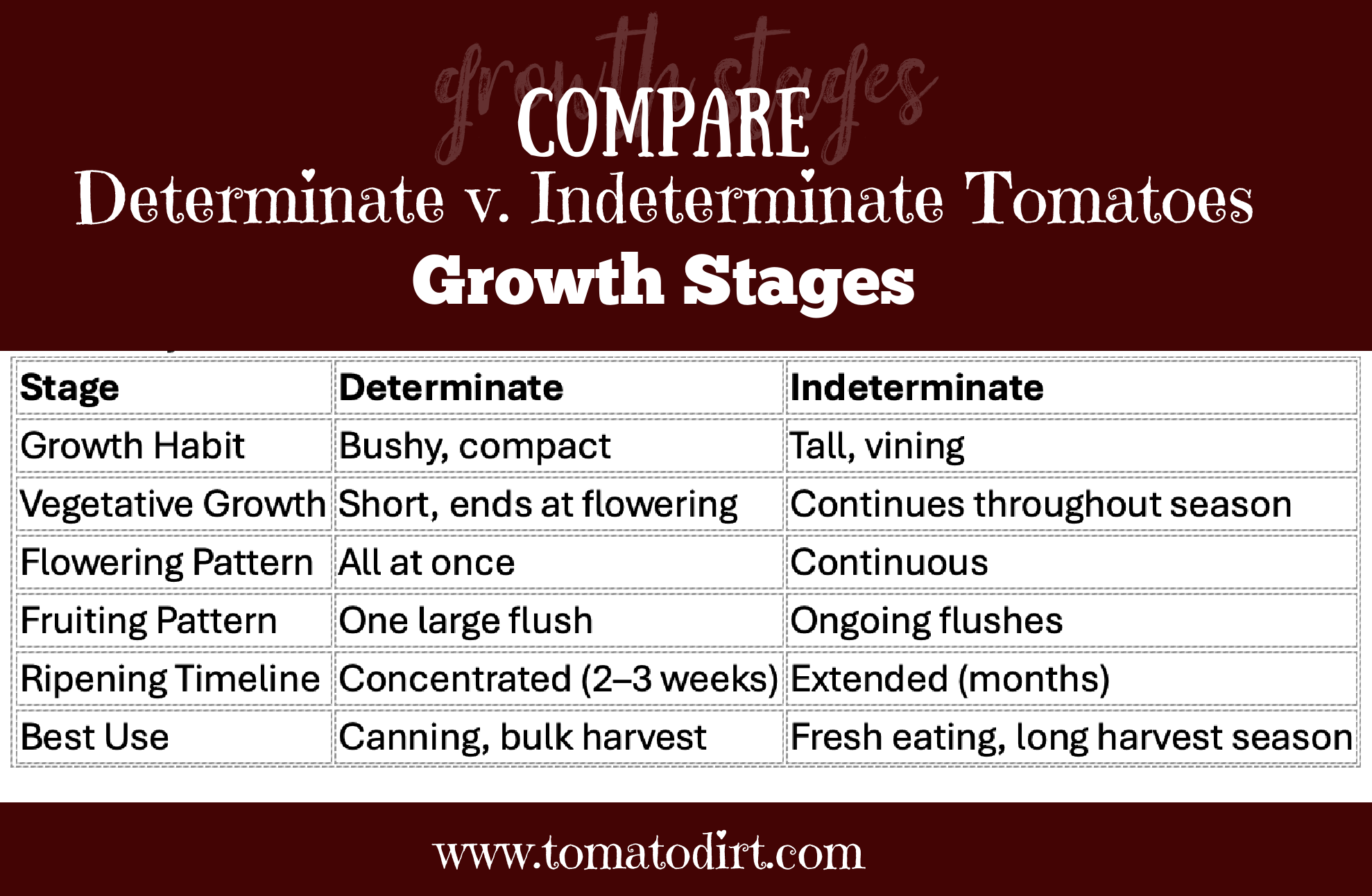 growth stages

COMPARE

Determinate v. Indeterminate Tomatoes

Growth Stages

| Stage | Determinate | Indeterminate |
|---|---|---|
| Growth Habit | Bushy, compact | Tall, vining |
| Vegetative Growth | Short, ends at flowering | Continues throughout season |
| Flowering Pattern | All at once | Continuous |
| Fruiting Pattern | One large flush | Ongoing flushes |
| Ripening Timeline | Concentrated (2–3 weeks) | Extended (months) |
| Best Use | Canning, bulk harvest | Fresh eating, long harvest season |

www.tomatodirt.com